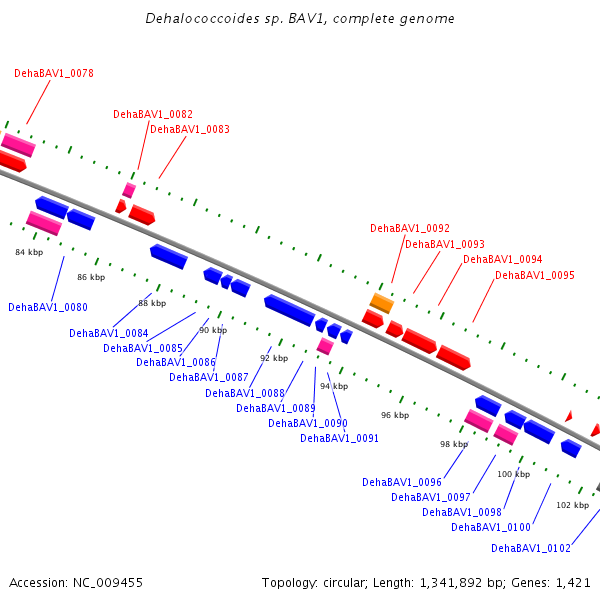 Dehalococcoides sp. BAV1, complete genome

DehaBAV1_0078

DehaBAV1_0082

DehaBAV1_0083

DehaBAV1_0092

DehaBAV1_0093

DehaBAV1_0094

DehaBAV1_0095

84 kbp

86 kbp

88 kbp

90 kbp

92 kbp

94 kbp

96 kbp

98 kbp

100 kbp

102 kbp

DehaBAV1_0080

DehaBAV1_0084

DehaBAV1_0085

DehaBAV1_0086

DehaBAV1_0087

DehaBAV1_0088

DehaBAV1_0089

DehaBAV1_0090

DehaBAV1_0091

DehaBAV1_0096

DehaBAV1_0097

DehaBAV1_0098

DehaBAV1_0100

DehaBAV1_0102

Accession: NC_009455

Topology: circular; Length: 1,341,892 bp; Genes: 1,421